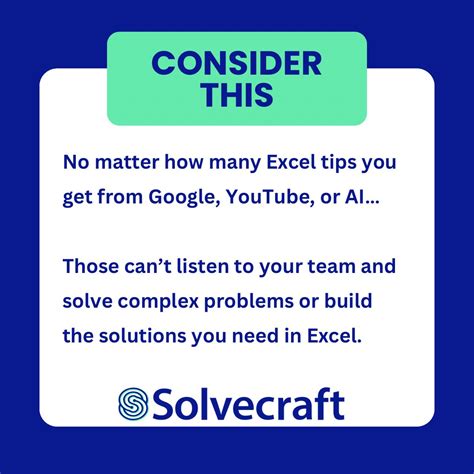 CONSIDER THIS

No matter how many Excel tips you get from Google, YouTube, or AI...

Those can’t listen to your team and solve complex problems or build the solutions you need in Excel.

Solvecraft